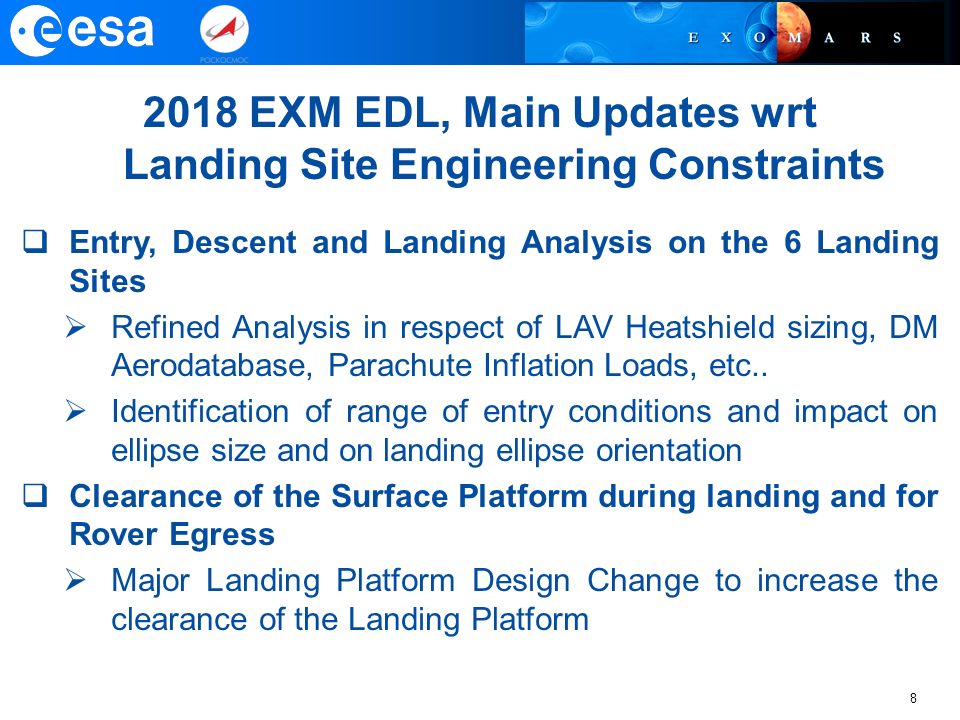 esa

РОСКОСМОС

E X O M A R S

2018 EXM EDL, Main Updates wrt Landing Site Engineering Constraints

❑ Entry, Descent and Landing Analysis on the 6 Landing Sites

➢ Refined Analysis in respect of LAV Heatshield sizing, DM Aerodatabase, Parachute Inflation Loads, etc..

➢ Identification of range of entry conditions and impact on ellipse size and on landing ellipse orientation

❑ Clearance of the Surface Platform during landing and for Rover Egress

➢ Major Landing Platform Design Change to increase the clearance of the Landing Platform

8